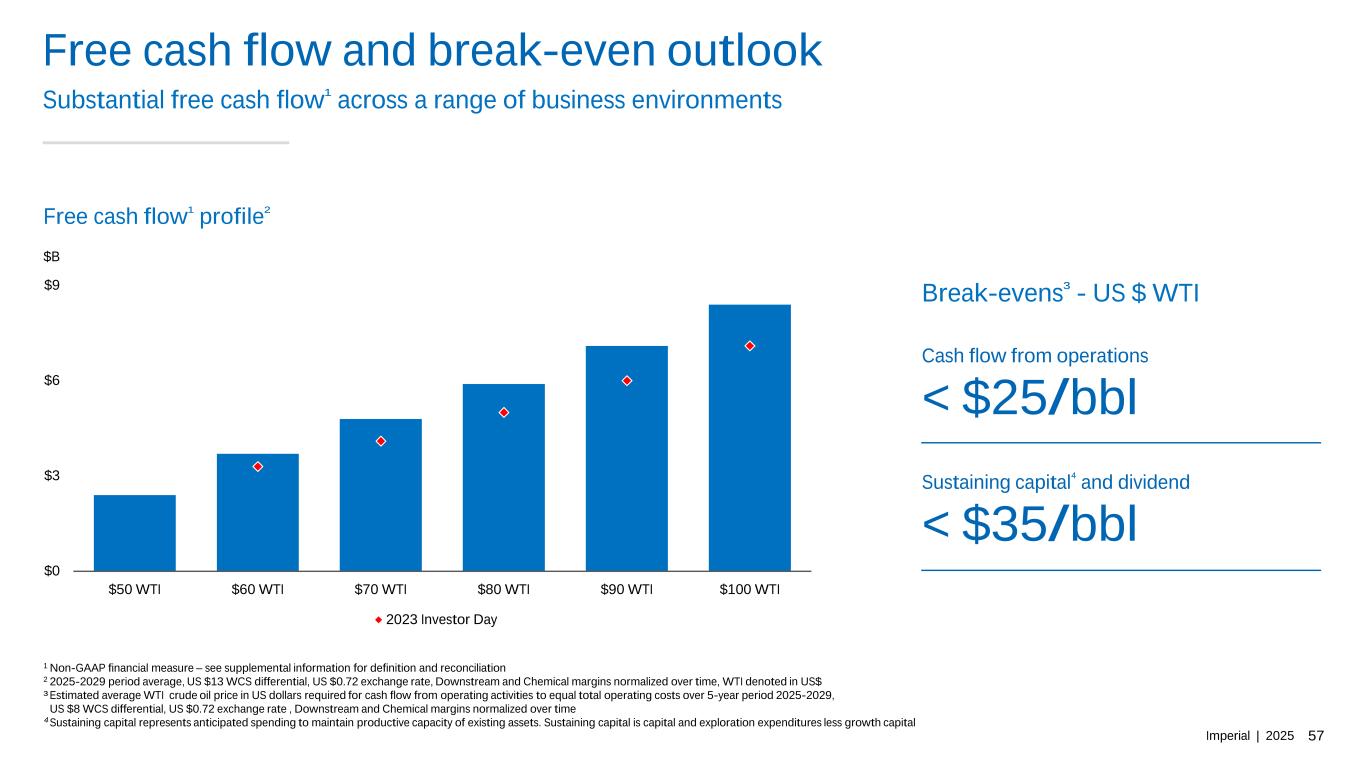 Free cash flow and break-even outlook

Substantial free cash flow$^1$ across a range of business environments

Free cash flow$^1$ profile$^2$

$B

$9

$6

$3

$0

$50 WTI $60 WTI $70 WTI $80 WTI $90 WTI $100 WTI

2023 Investor Day

Break-evens$^3$ - US $ WTI

Cash flow from operations

< $25/bbl

Sustaining capital$^4$ and dividend

< $35/bbl

$^1$ Non-GAAP financial measure – see supplemental information for definition and reconciliation
$^2$ 2025-2029 period average, US $13 WCS differential, US $0.72 exchange rate, Downstream and Chemical margins normalized over time, WTI denoted in US$
$^3$ Estimated average WTI crude oil price in US dollars required for cash flow from operating activities to equal total operating costs over 5-year period 2025-2029, US $8 WCS differential, US $0.72 exchange rate , Downstream and Chemical margins normalized over time
$^4$ Sustaining capital represents anticipated spending to maintain productive capacity of existing assets. Sustaining capital is capital and exploration expenditures less growth capital

Imperial | 2025 57